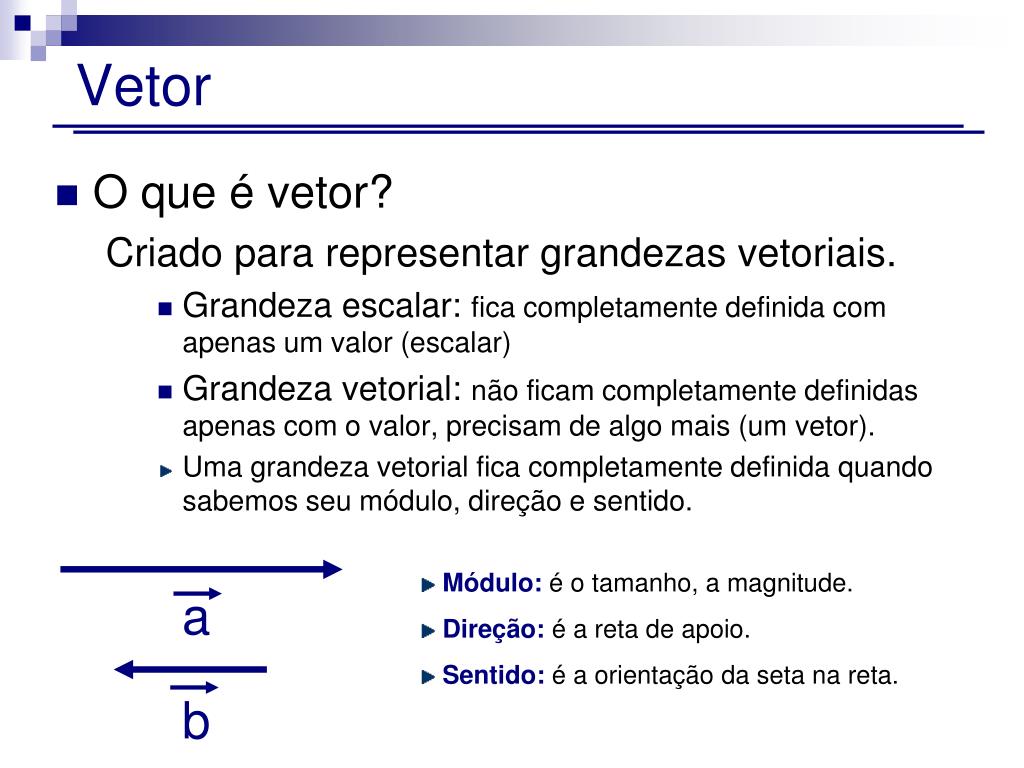 Vetor

O que é vetor?

Criado para representar grandezas vetoriais.

Grandeza escalar: fica completamente definida com apenas um valor (escalar)

Grandeza vetorial: não ficam completamente definidas apenas com o valor, precisam de algo mais (um vetor).

Uma grandeza vetorial fica completamente definida quando sabemos seu módulo, direção e sentido.

$\vec{a}$

$\vec{b}$

Módulo: é o tamanho, a magnitude.

Direção: é a reta de apoio.

Sentido: é a orientação da seta na reta.